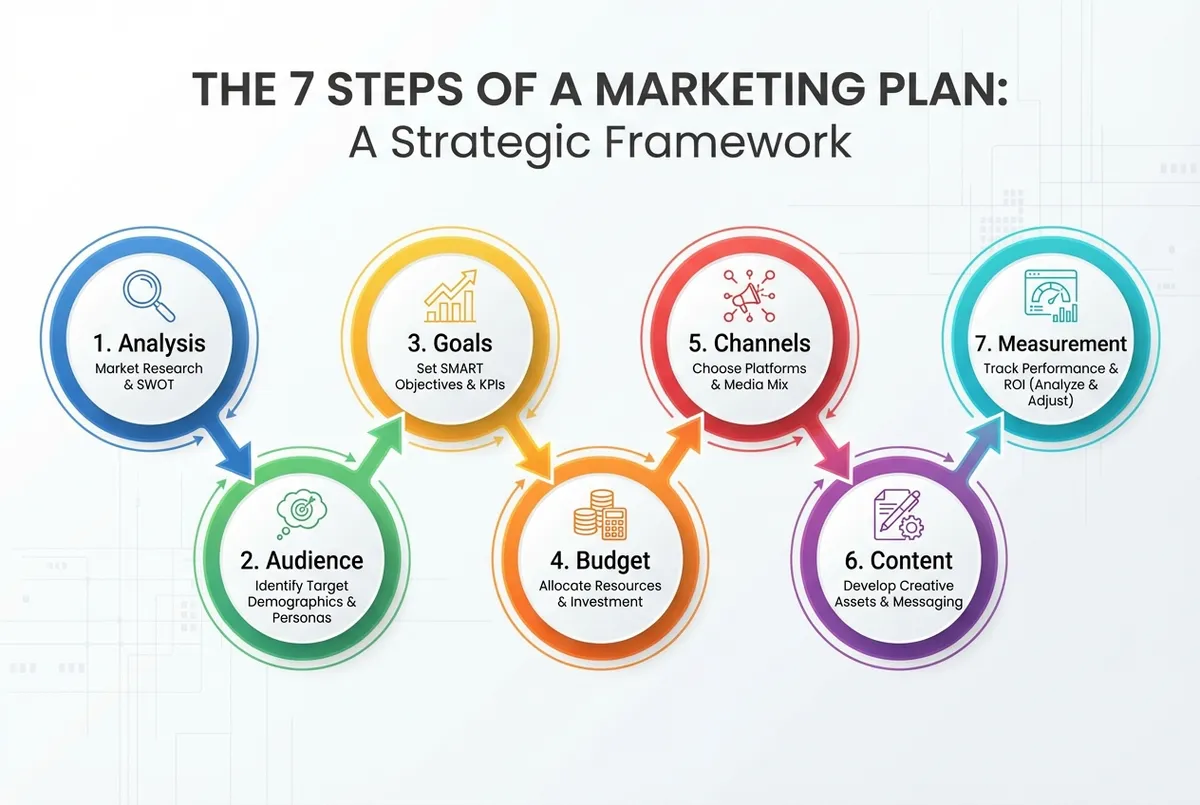 THE 7 STEPS OF A MARKETING PLAN:
A Strategic Framework

1. Analysis
Market Research & SWOT

2. Audience
Identify Target Demographics & Personas

3. Goals
Set SMART Objectives & KPIs

4. Budget
Allocate Resources & Investment

5. Channels
Choose Platforms & Media Mix

6. Content
Develop Creative Assets & Messaging

7. Measurement
Track Performance & ROI (Analyze & Adjust)